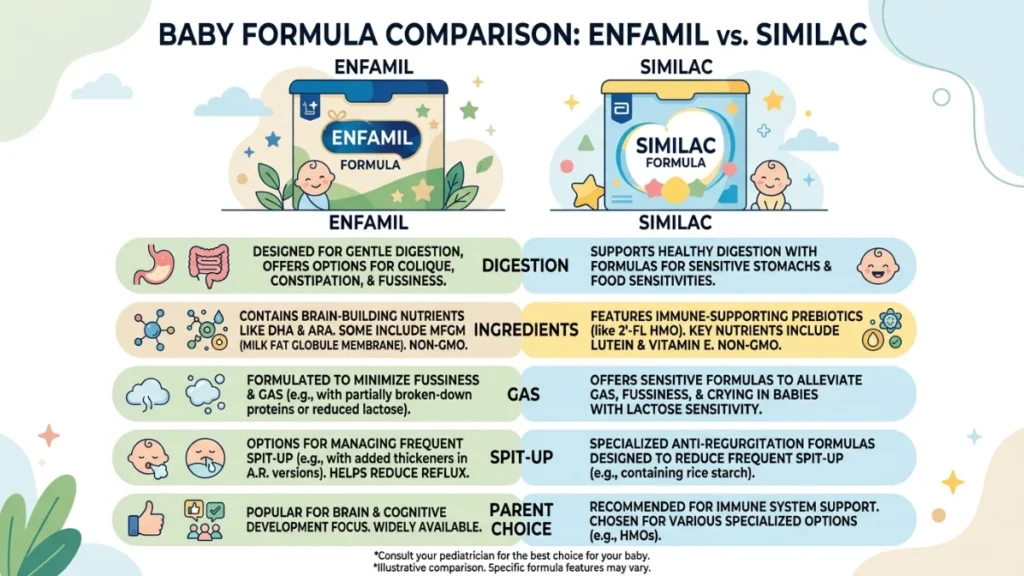 BABY FORMULA COMPARISON: ENFAMIL vs. SIMILAC

ENFAMIL

ENFAMIL
FORMULA

ENFAMIL

SIMILAC

SIMILAC
FORMULA

SIMILAC

| ENFAMIL | | SIMILAC |
|---|---|---|
| DESIGNED FOR GENTLE DIGESTION, OFFERS OPTIONS FOR COLIQUE, CONSTIPATION, & FUSSINESS. | DIGESTION | SUPPORTS HEALTHY DIGESTION WITH FORMULAS FOR SENSITIVE STOMACHS & FOOD SENSITIVITIES. |
| CONTAINS BRAIN-BUILDING NUTRIENTS LIKE DHA & ARA. SOME INCLUDE MFGM (MILK FAT GLOBULE MEMBRANE). NON-GMO. | INGREDIENTS | FEATURES IMMUNE-SUPPORTING PREBIOTICS (like 2'-FL HMO). KEY NUTRIENTS INCLUDE LUTEIN & VITAMIN E. NON-GMO. |
| FORMULATED TO MINIMIZE FUSSINESS & GAS (e.g., with partially broken-down proteins or reduced lactose). | GAS | OFFERS SENSITIVE FORMULAS TO ALLEVIATE GAS, FUSSINESS, & CRYING IN BABIES WITH LACTOSE SENSITIVITY. |
| OPTIONS FOR MANAGING FREQUENT SPIT-UP (e.g., with added thickeners in A.R. versions). HELPS REDUCE REFLUX. | SPIT-UP | SPECIALIZED ANTI-REGURGITATION FORMULAS DESIGNED TO REDUCE FREQUENT SPIT-UP (e.g., containing rice starch). |
| POPULAR FOR BRAIN & COGNITIVE DEVELOPMENT FOCUS. WIDELY AVAILABLE. | PARENT CHOICE | RECOMMENDED FOR IMMUNE SYSTEM SUPPORT. CHOSEN FOR VARIOUS SPECIALIZED OPTIONS (e.g., HMOs). |

*Consult your pediatrician for the best choice for your baby.
*Illustrative comparison. Specific formula features may vary.